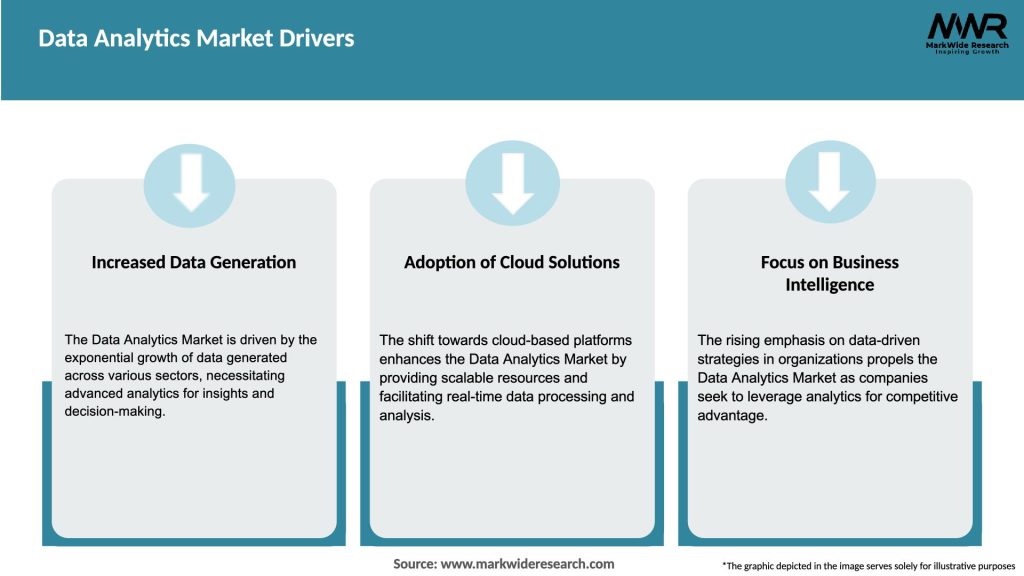 Data Analytics Market Drivers

MWR
MarkWide Research
Inspiring Growth

Increased Data Generation

The Data Analytics Market is driven by the exponential growth of data generated across various sectors, necessitating advanced analytics for insights and decision-making.

Adoption of Cloud Solutions

The shift towards cloud-based platforms enhances the Data Analytics Market by providing scalable resources and facilitating real-time data processing and analysis.

Focus on Business Intelligence

The rising emphasis on data-driven strategies in organizations propels the Data Analytics Market as companies seek to leverage analytics for competitive advantage.

Source: www.markwideresearch.com

*The graphic depicted in the image serves solely for illustrative purposes